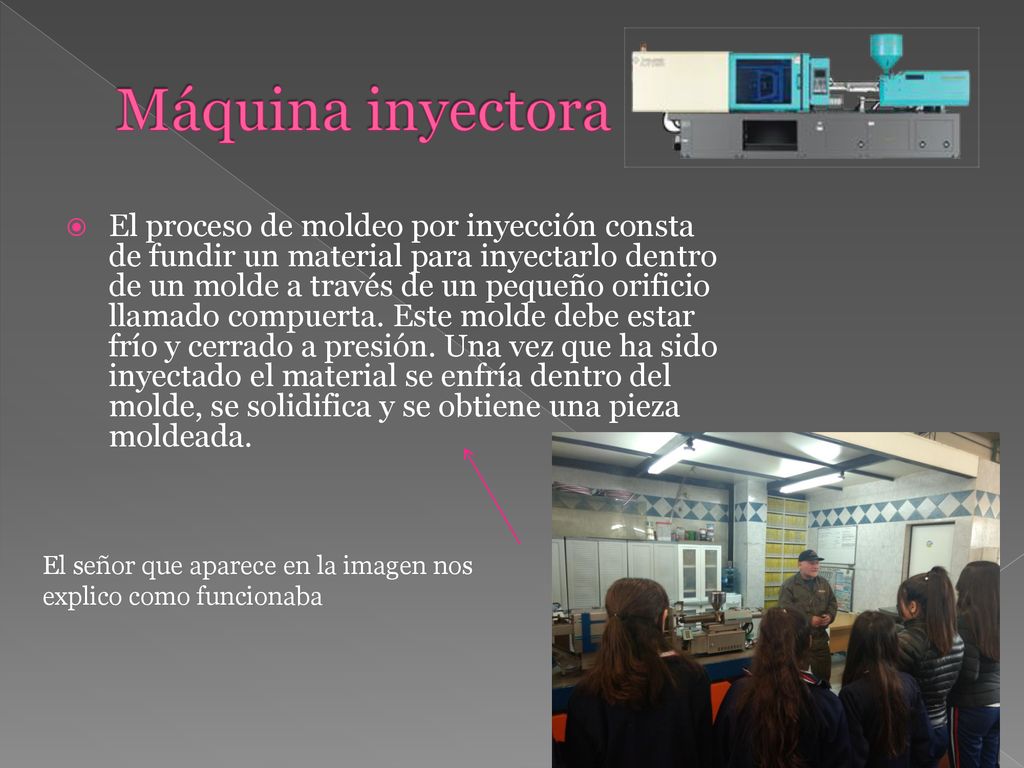 Máquina inyectora

El proceso de moldeo por inyección consta de fundir un material para inyectarlo dentro de un molde a través de un pequeño orificio llamado compuerta. Este molde debe estar frío y cerrado a presión. Una vez que ha sido inyectado el material se enfría dentro del molde, se solidifica y se obtiene una pieza moldeada.

El señor que aparece en la imagen nos explico como funcionaba